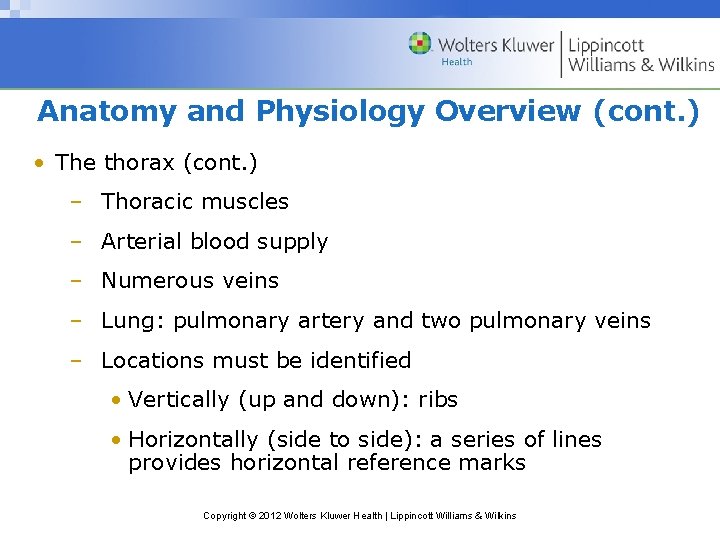 Wolters Kluwer Health | Lippincott Williams & Wilkins

Anatomy and Physiology Overview (cont.)

• The thorax (cont.)
– Thoracic muscles
– Arterial blood supply
– Numerous veins
– Lung: pulmonary artery and two pulmonary veins
– Locations must be identified
• Vertically (up and down): ribs
• Horizontally (side to side): a series of lines provides horizontal reference marks

Copyright © 2012 Wolters Kluwer Health | Lippincott Williams & Wilkins